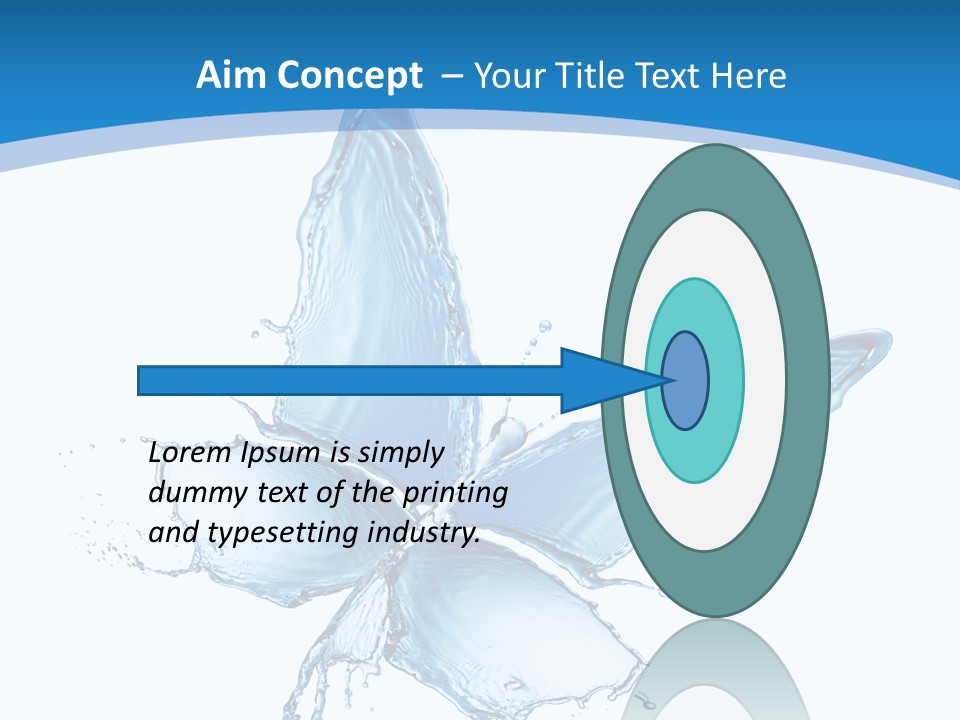 Aim Concept – Your Title Text Here

Lorem Ipsum is simply dummy text of the printing and typesetting industry.